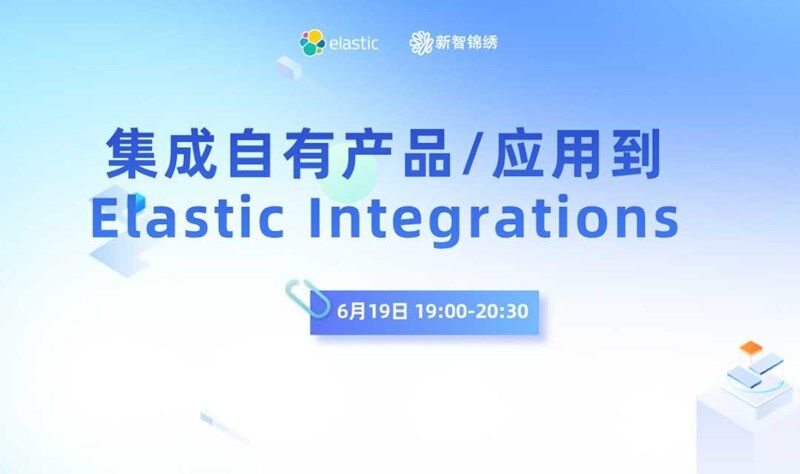 elastic 新智锦绣

集成自有产品/应用到
Elastic Integrations

6月19日 19:00-20:30